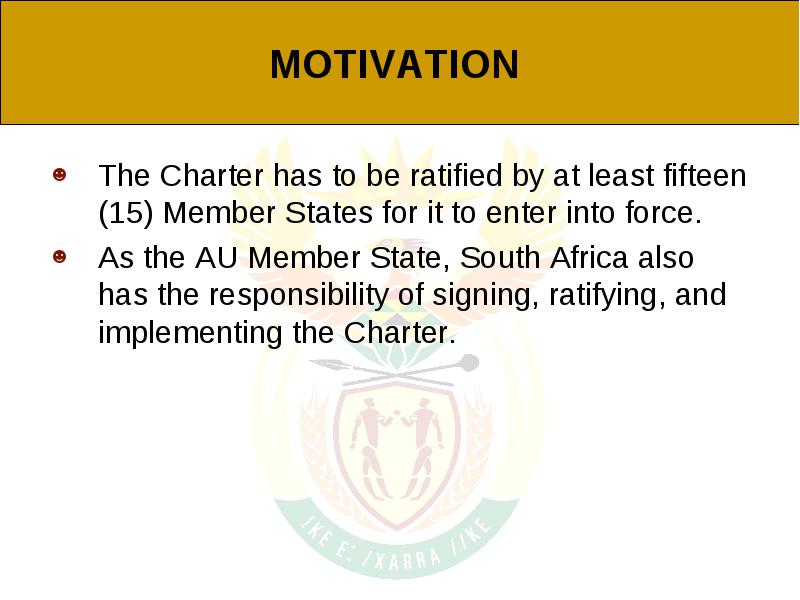 MOTIVATION

The Charter has to be ratified by at least fifteen (15) Member States for it to enter into force.

As the AU Member State, South Africa also has the responsibility of signing, ratifying, and implementing the Charter.

!KE E: /XARRA //KE